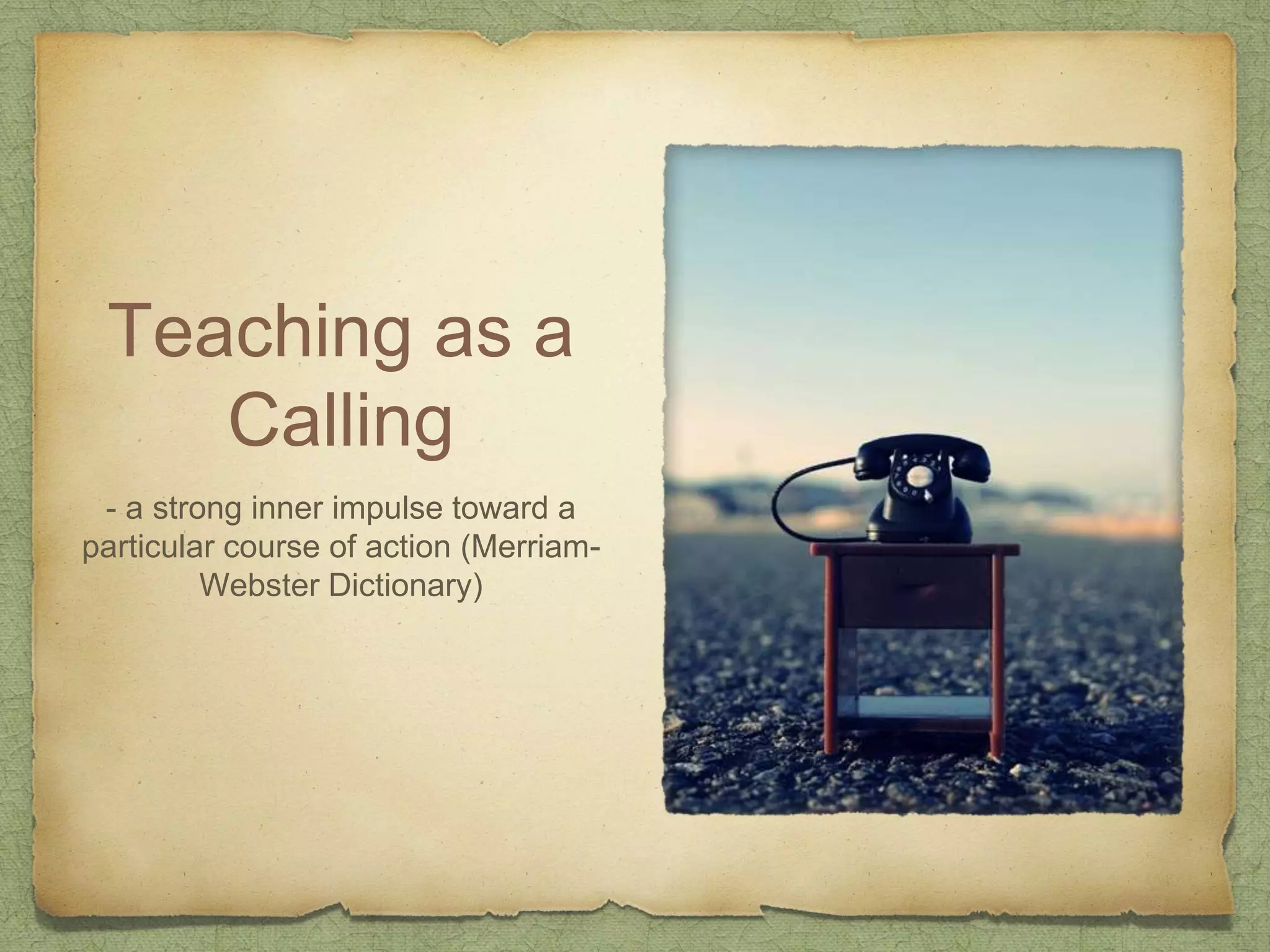 Teaching as a Calling

- a strong inner impulse toward a particular course of action (Merriam-Webster Dictionary)